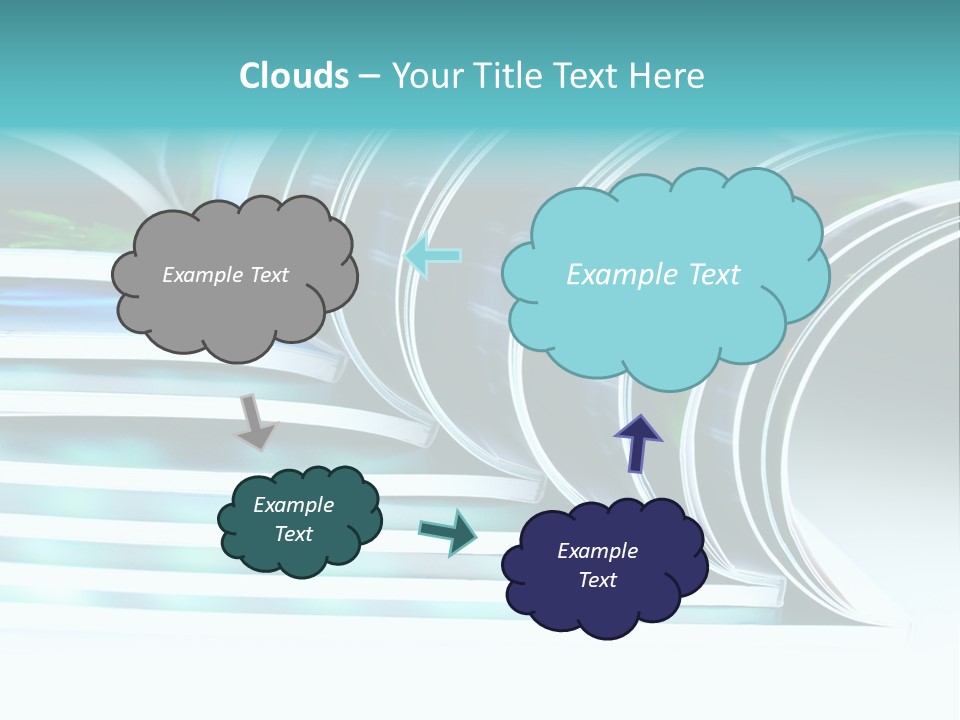 Clouds – Your Title Text Here

Example Text

Example Text

Example Text

Example Text